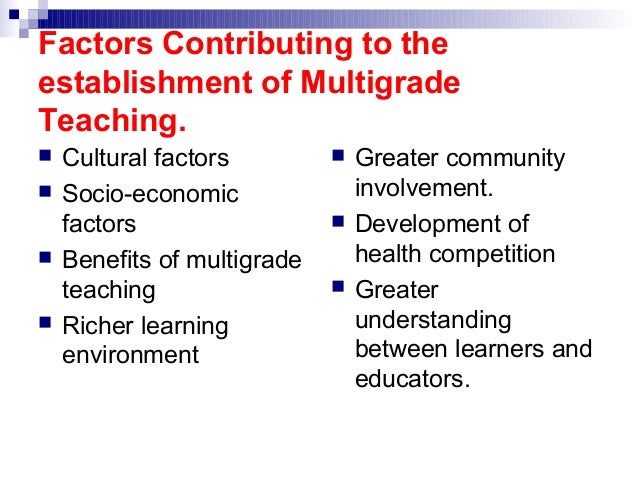 Factors Contributing to the establishment of Multigrade Teaching.

- Cultural factors
- Socio-economic factors
- Benefits of multigrade teaching
- Richer learning environment

- Greater community involvement.
- Development of health competition
- Greater understanding between learners and educators.